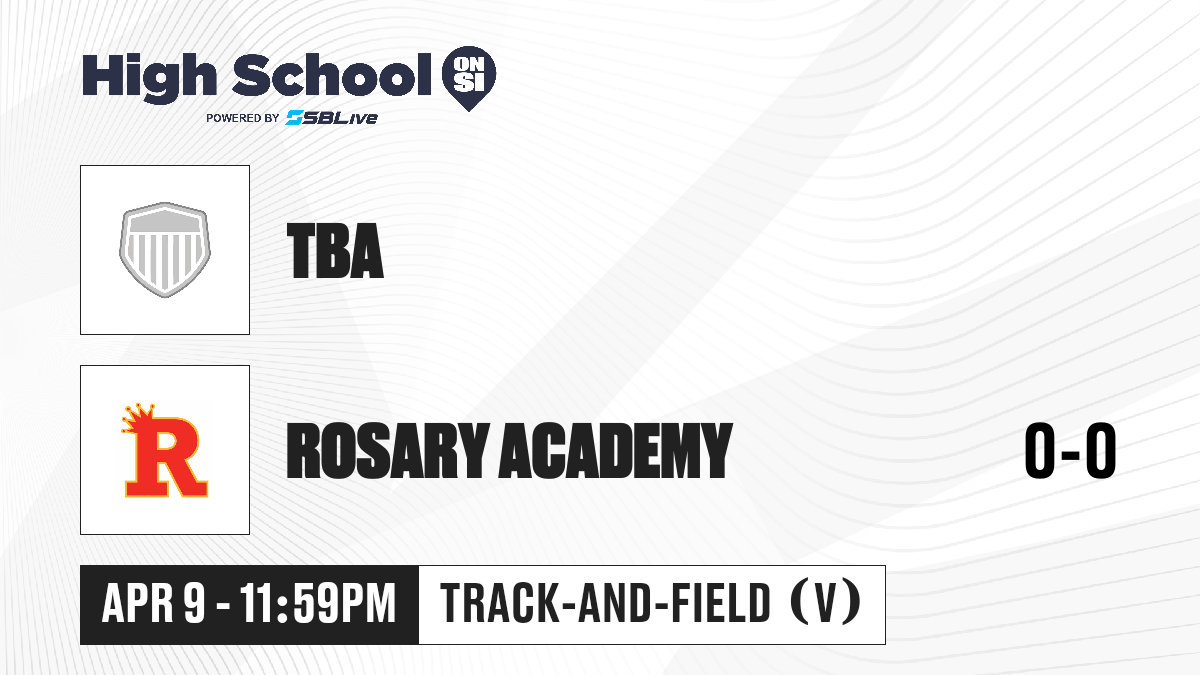 High School ON SI

POWERED BY SBLive

TBA

R

ROSARY ACADEMY

0-0

APR 9 - 11:59PM

TRACK-AND-FIELD (V)